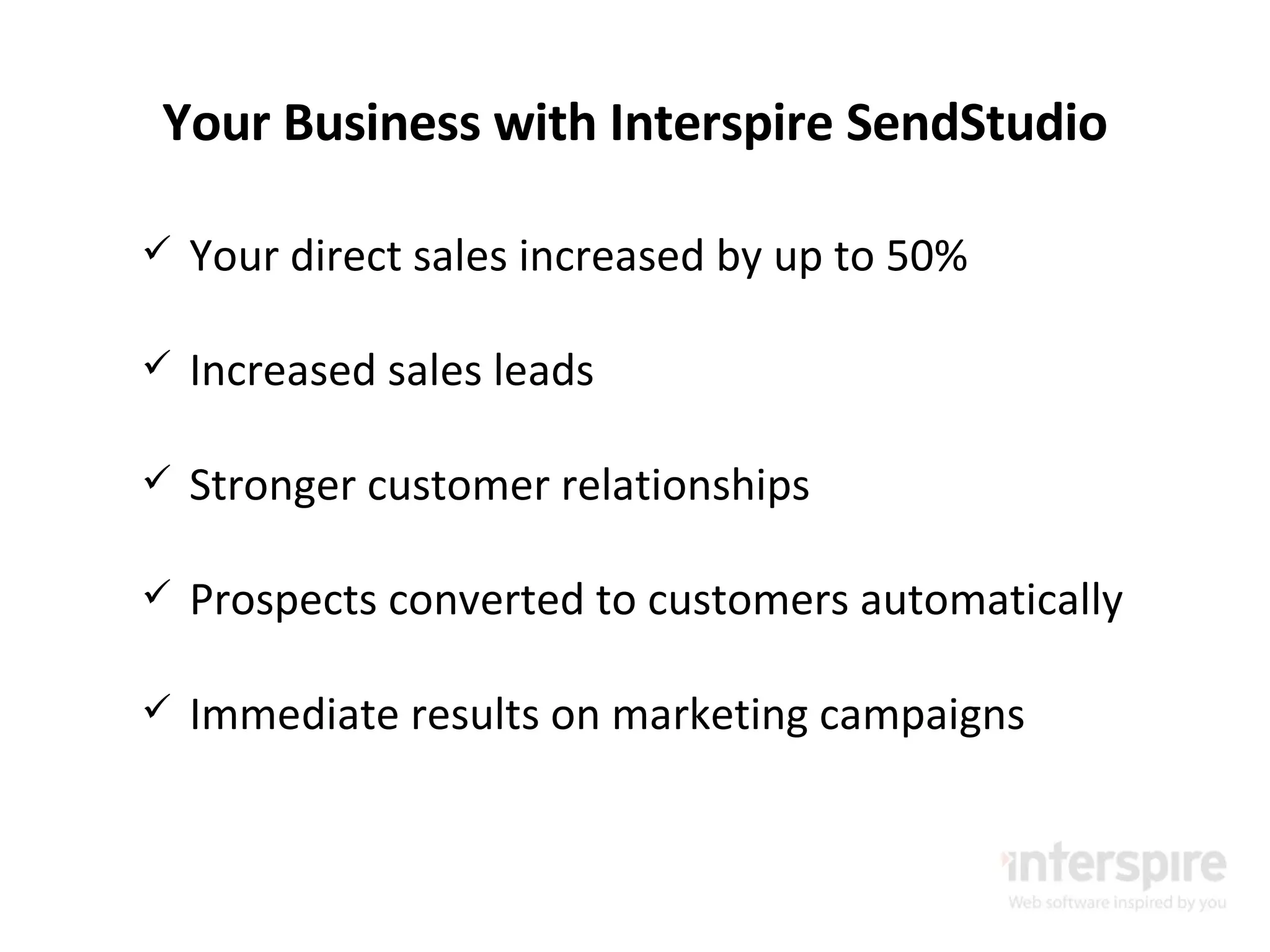 Your Business with Interspire SendStudio

✓ Your direct sales increased by up to 50%

✓ Increased sales leads

✓ Stronger customer relationships

✓ Prospects converted to customers automatically

✓ Immediate results on marketing campaigns

interspire
Web software inspired by you